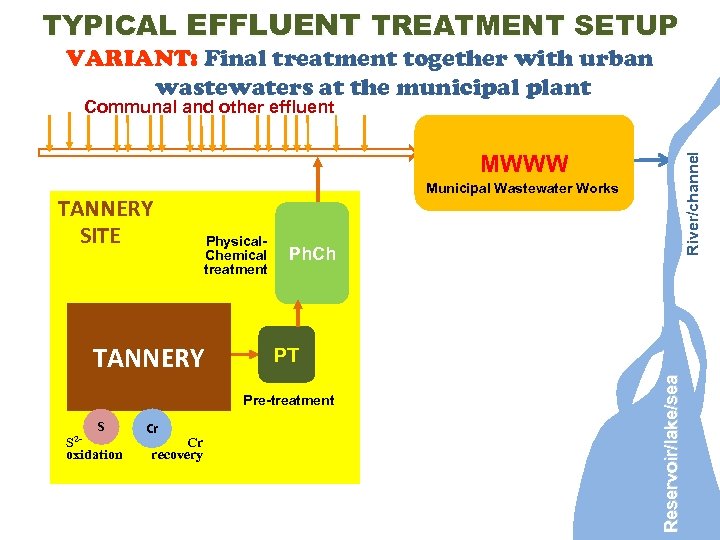 TYPICAL EFFLUENT TREATMENT SETUP

VARIANT: Final treatment together with urban wastewaters at the municipal plant

Communal and other effluent

MWWW
Municipal Wastewater Works

River/channel

TANNERY SITE

Physical-Chemical treatment

PhCh

TANNERY

PT

Pre-treatment

S

Cr

$S^{2-}$ oxidation

Cr recovery

Reservoir/lake/sea